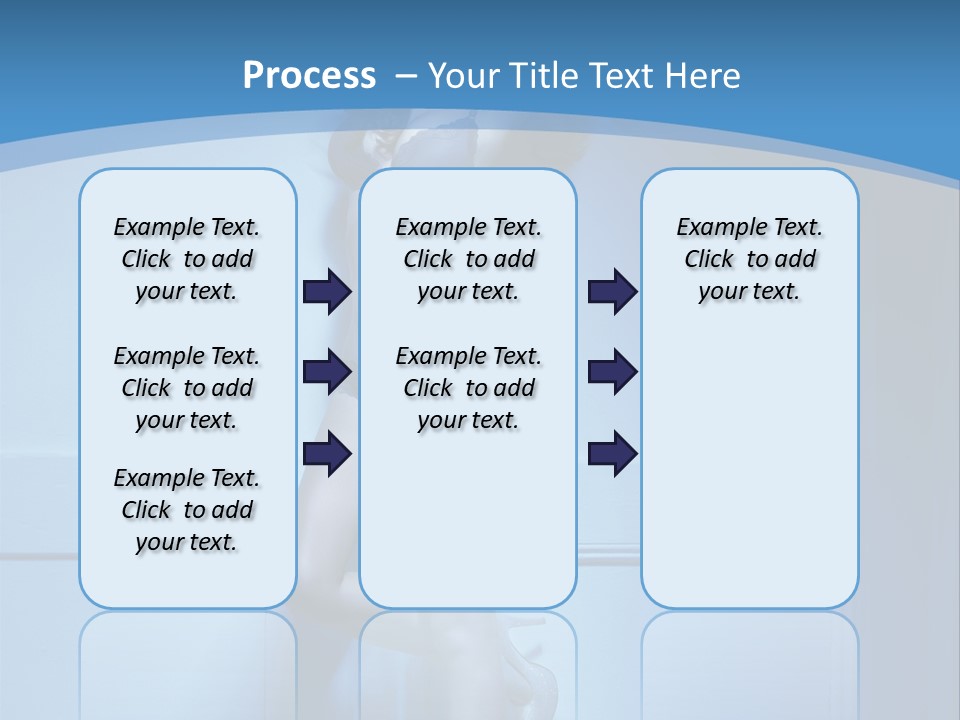 Process – Your Title Text Here

Example Text. Click to add your text.

Example Text. Click to add your text.

Example Text. Click to add your text.

Example Text. Click to add your text.

Example Text. Click to add your text.

Example Text. Click to add your text.